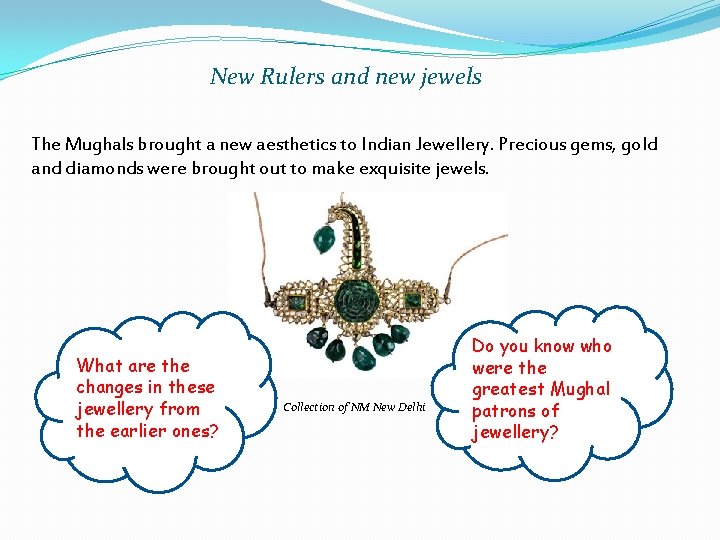 New Rulers and new jewels

The Mughals brought a new aesthetics to Indian Jewellery. Precious gems, gold and diamonds were brought out to make exquisite jewels.

What are the changes in these jewellery from the earlier ones?

Collection of NM New Delhi

Do you know who were the greatest Mughal patrons of jewellery?